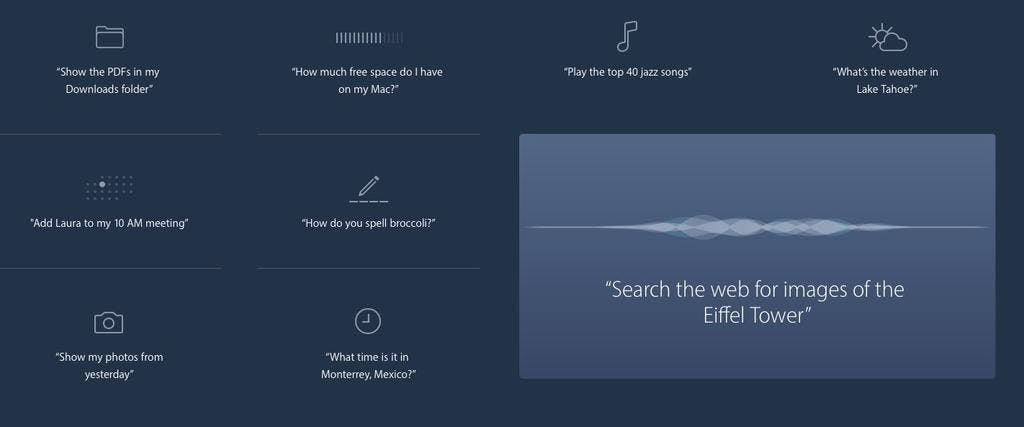 "Show the PDFs in my Downloads folder"

"How much free space do I have on my Mac?"

"Play the top 40 jazz songs"

"What's the weather in Lake Tahoe?"

"Add Laura to my 10 AM meeting"

"How do you spell broccoli?"

"Search the web for images of the Eiffel Tower"

"Show my photos from yesterday"

"What time is it in Monterrey, Mexico?"